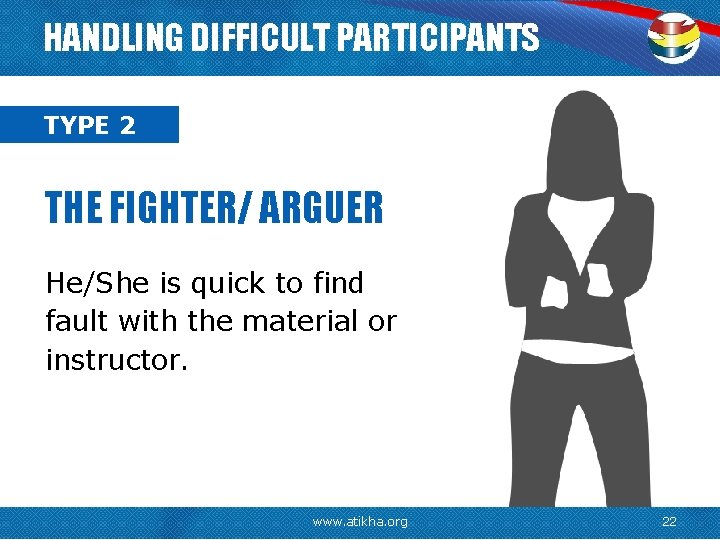 HANDLING DIFFICULT PARTICIPANTS

TYPE 2

THE FIGHTER/ ARGUER

He/She is quick to find fault with the material or instructor.

www.atikha.org

22